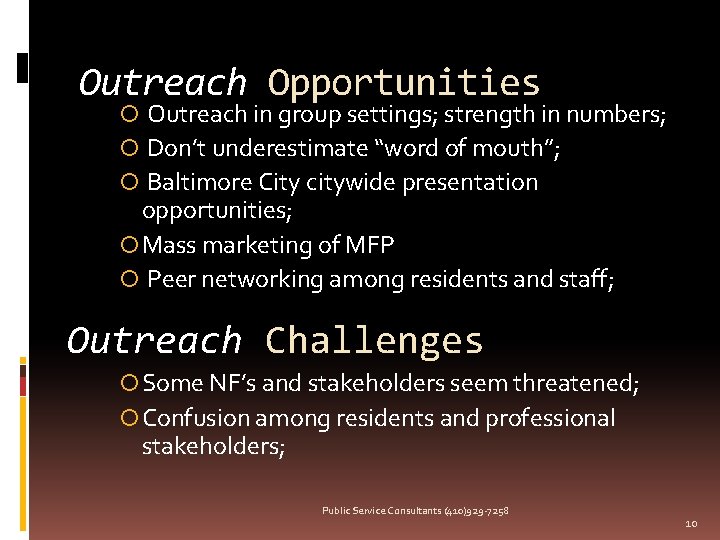 Outreach Opportunities

Outreach in group settings; strength in numbers;

Don't underestimate "word of mouth";

Baltimore City citywide presentation opportunities;

Mass marketing of MFP

Peer networking among residents and staff;

Outreach Challenges

Some NF's and stakeholders seem threatened;

Confusion among residents and professional stakeholders;

Public Service Consultants (410)929-7258

10